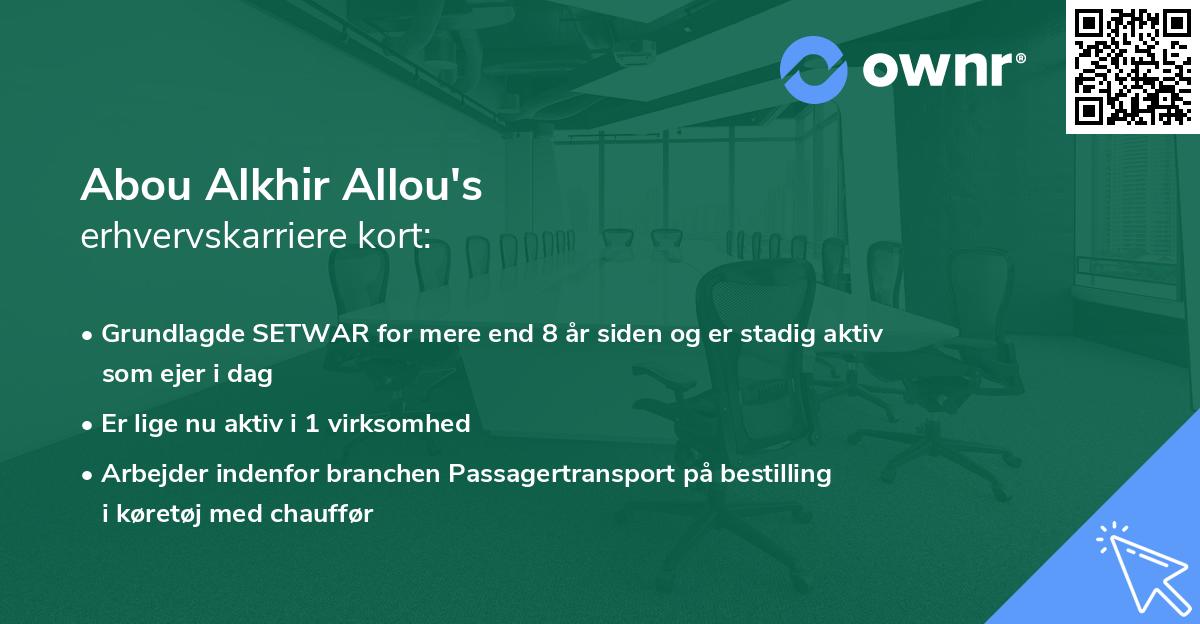 ownr®

Abou Alkhir Allou's
erhvervskarriere kort:

• Grundlagde SETWAR for mere end 8 år siden og er stadig aktiv som ejer i dag
• Er lige nu aktiv i 1 virksomhed
• Arbejder indenfor branchen Passagertransport på bestilling i køretøj med chauffør